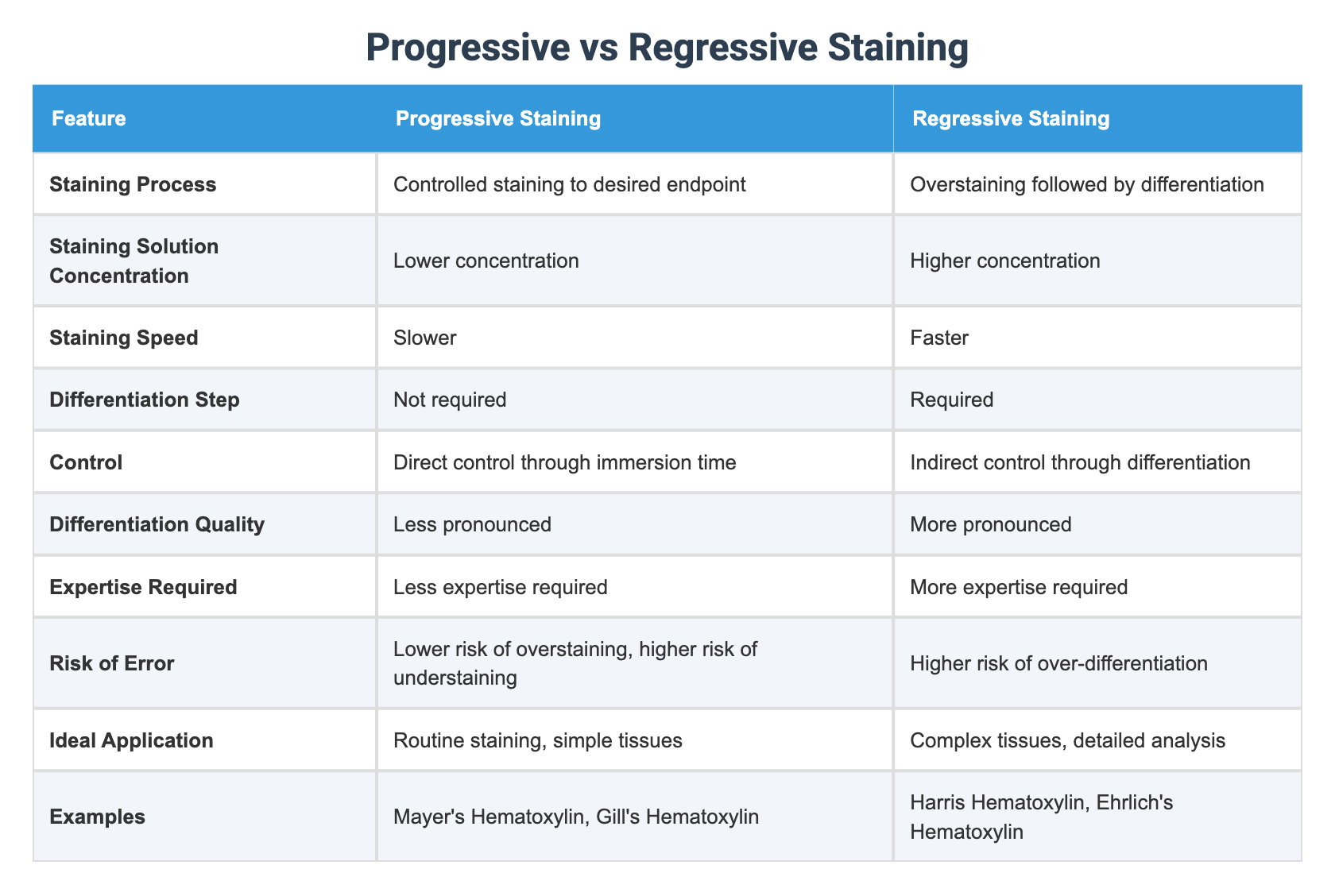 Progressive vs Regressive Staining

| Feature | Progressive Staining | Regressive Staining |
|---|---|---|
| Staining Process | Controlled staining to desired endpoint | Overstaining followed by differentiation |
| Staining Solution Concentration | Lower concentration | Higher concentration |
| Staining Speed | Slower | Faster |
| Differentiation Step | Not required | Required |
| Control | Direct control through immersion time | Indirect control through differentiation |
| Differentiation Quality | Less pronounced | More pronounced |
| Expertise Required | Less expertise required | More expertise required |
| Risk of Error | Lower risk of overstaining, higher risk of understaining | Higher risk of over-differentiation |
| Ideal Application | Routine staining, simple tissues | Complex tissues, detailed analysis |
| Examples | Mayer's Hematoxylin, Gill's Hematoxylin | Harris Hematoxylin, Ehrlich's Hematoxylin |